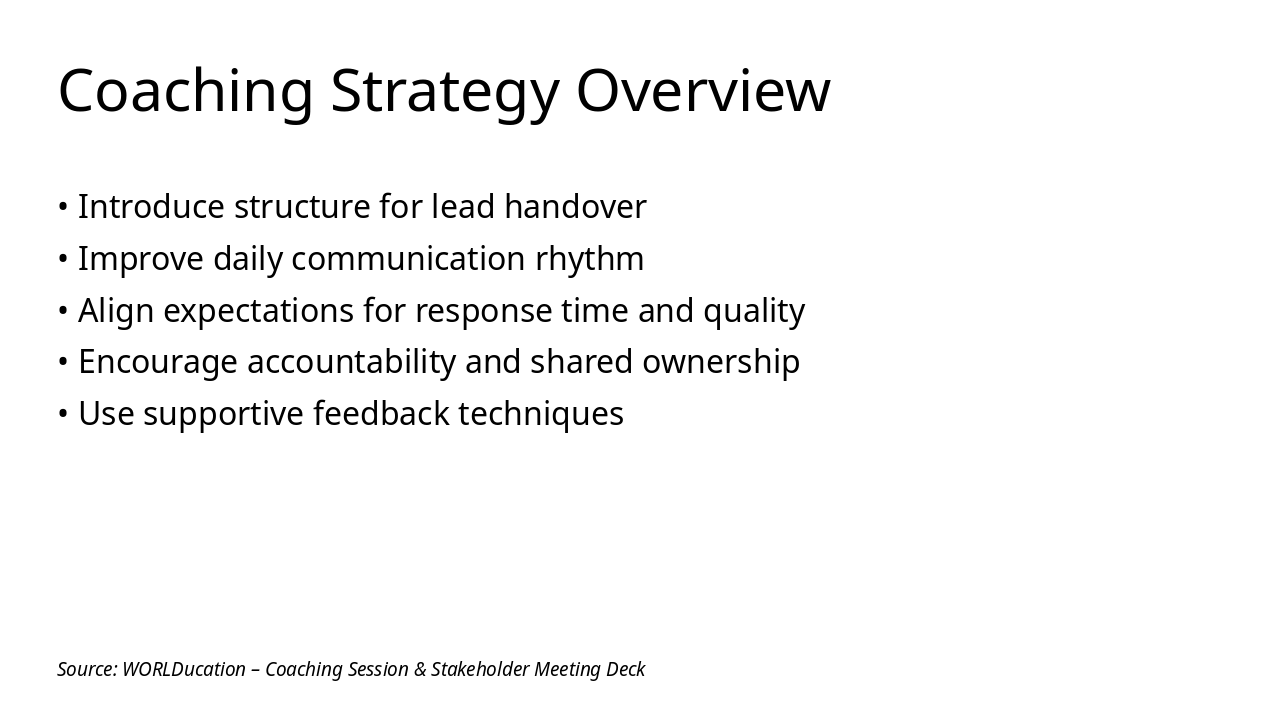 Coaching Strategy Overview

• Introduce structure for lead handover
• Improve daily communication rhythm
• Align expectations for response time and quality
• Encourage accountability and shared ownership
• Use supportive feedback techniques

Source: WORLDucation – Coaching Session & Stakeholder Meeting Deck